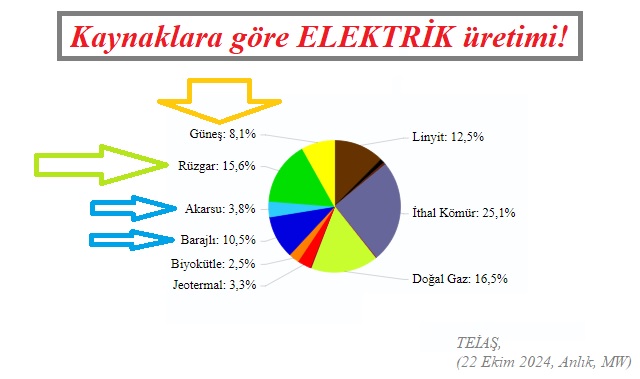 Kaynaklara göre ELEKTRİK üretimi!

Güneş: 8,1%
Rüzgar: 15,6%
Akarsu: 3,8%
Barajlı: 10,5%
Biyokütle: 2,5%
Jeotermal: 3,3%
Linyit: 12,5%
İthal Kömür: 25,1%
Doğal Gaz: 16,5%

TEİAŞ,
(22 Ekim 2024, Anlık, MW)